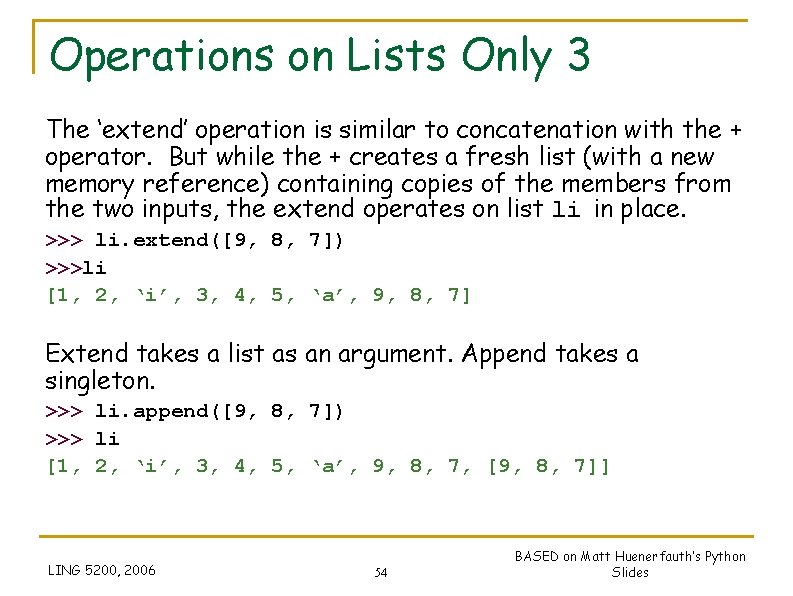 Operations on Lists Only 3

The ‘extend’ operation is similar to concatenation with the + operator. But while the + creates a fresh list (with a new memory reference) containing copies of the members from the two inputs, the extend operates on list li in place.

>>> li.extend([9, 8, 7])
>>>li
[1, 2, ‘i’, 3, 4, 5, ‘a’, 9, 8, 7]

Extend takes a list as an argument. Append takes a singleton.

>>> li.append([9, 8, 7])
>>> li
[1, 2, ‘i’, 3, 4, 5, ‘a’, 9, 8, 7, [9, 8, 7]]

LING 5200, 2006

54

BASED on Matt Huenerfauth's Python Slides